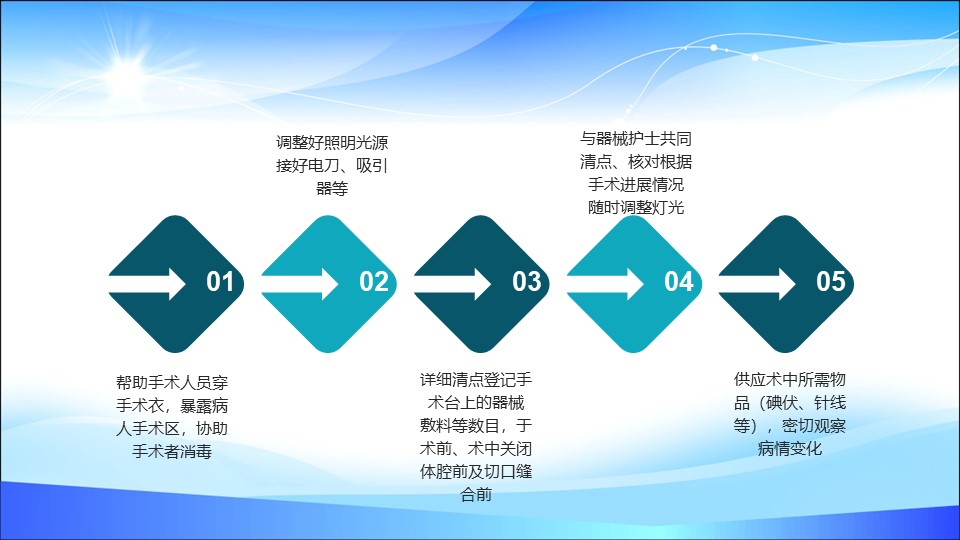 调整好照明光源接好电刀、吸引器等

与器械护士共同清点、核对根据手术进展情况随时调整灯光

01

02

03

04

05

帮助手术人员穿手术衣，暴露病人手术区，协助手术者消毒

详细清点登记手术台上的器械敷料等数目，于术前、术中关闭体腔前及切口缝合前

供应术中所需物品（碘伏、针线等），密切观察病情变化